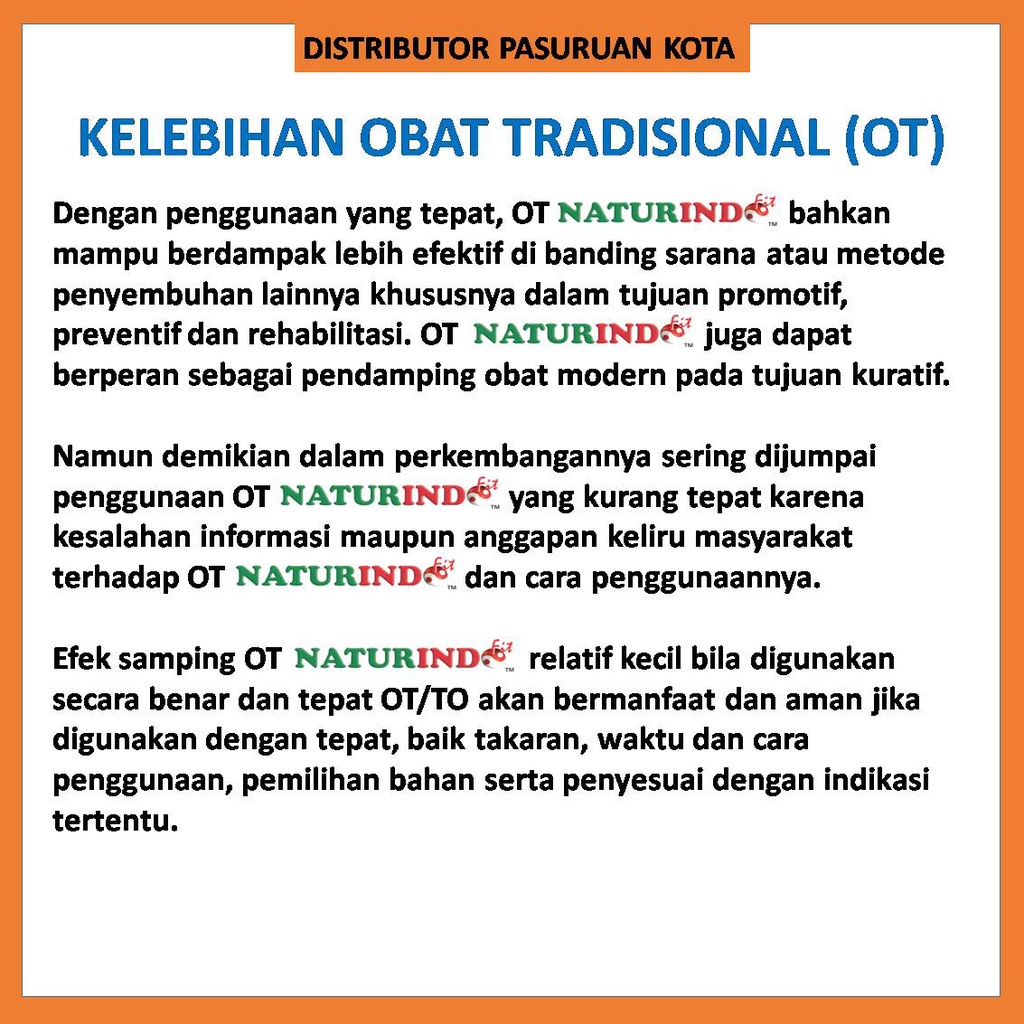 DISTRIBUTOR PASURUAN KOTA

KELEBIHAN OBAT TRADISIONAL (OT)

Dengan penggunaan yang tepat, OT NATURINDO fit™ bahkan mampu berdampak lebih efektif di banding sarana atau metode penyembuhan lainnya khususnya dalam tujuan promotif, preventif dan rehabilitasi. OT NATURINDO fit™ juga dapat berperan sebagai pendamping obat modern pada tujuan kuratif.

Namun demikian dalam perkembangannya sering dijumpai penggunaan OT NATURINDO fit™ yang kurang tepat karena kesalahan informasi maupun anggapan keliru masyarakat terhadap OT NATURINDO fit™ dan cara penggunaannya.

Efek samping OT NATURINDO fit™ relatif kecil bila digunakan secara benar dan tepat OT/TO akan bermanfaat dan aman jika digunakan dengan tepat, baik takaran, waktu dan cara penggunaan, pemilihan bahan serta penyesuai dengan indikasi tertentu.